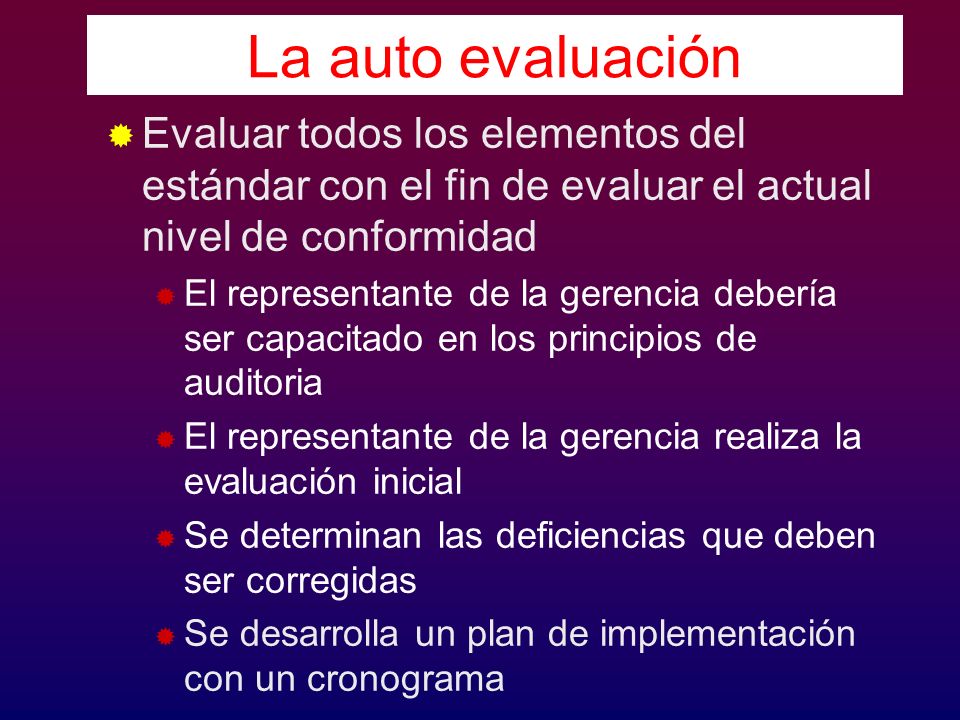 La auto evaluación

Evaluar todos los elementos del estándar con el fin de evaluar el actual nivel de conformidad

El representante de la gerencia debería ser capacitado en los principios de auditoria

El representante de la gerencia realiza la evaluación inicial

Se determinan las deficiencias que deben ser corregidas

Se desarrolla un plan de implementación con un cronograma